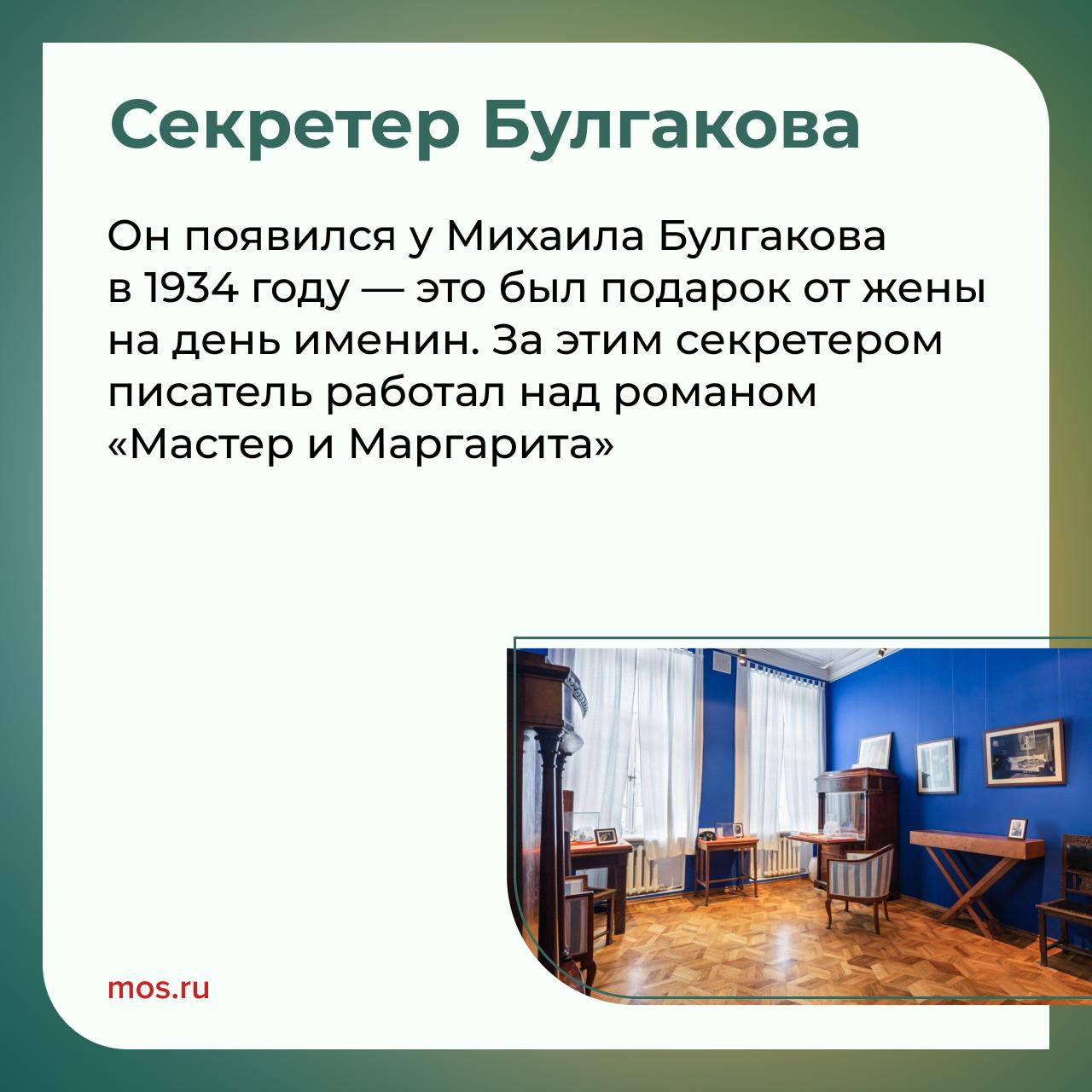 Секретер Булгакова

Он появился у Михаила Булгакова в 1934 году — это был подарок от жены на день именин. За этим секретером писатель работал над романом «Мастер и Маргарита»

mos.ru